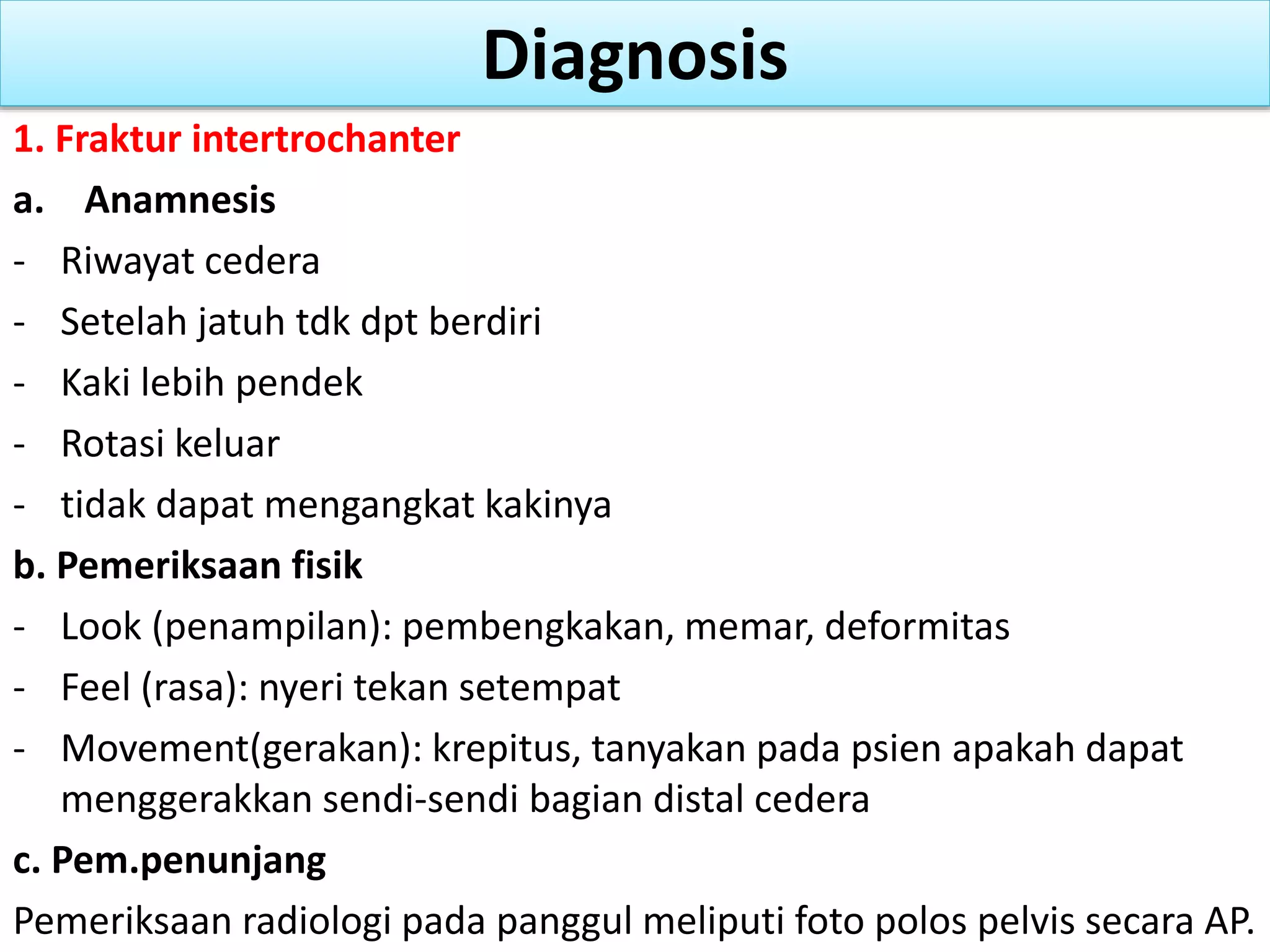 Diagnosis

1. Fraktur intertrochanter

a. Anamnesis

- Riwayat cedera
- Setelah jatuh tdk dpt berdiri
- Kaki lebih pendek
- Rotasi keluar
- tidak dapat mengangkat kakinya

b. Pemeriksaan fisik

- Look (penampilan): pembengkakan, memar, deformitas
- Feel (rasa): nyeri tekan setempat
- Movement(gerakan): krepitus, tanyakan pada psien apakah dapat menggerakkan sendi-sendi bagian distal cedera

c. Pem.penunjang

Pemeriksaan radiologi pada panggul meliputi foto polos pelvis secara AP.